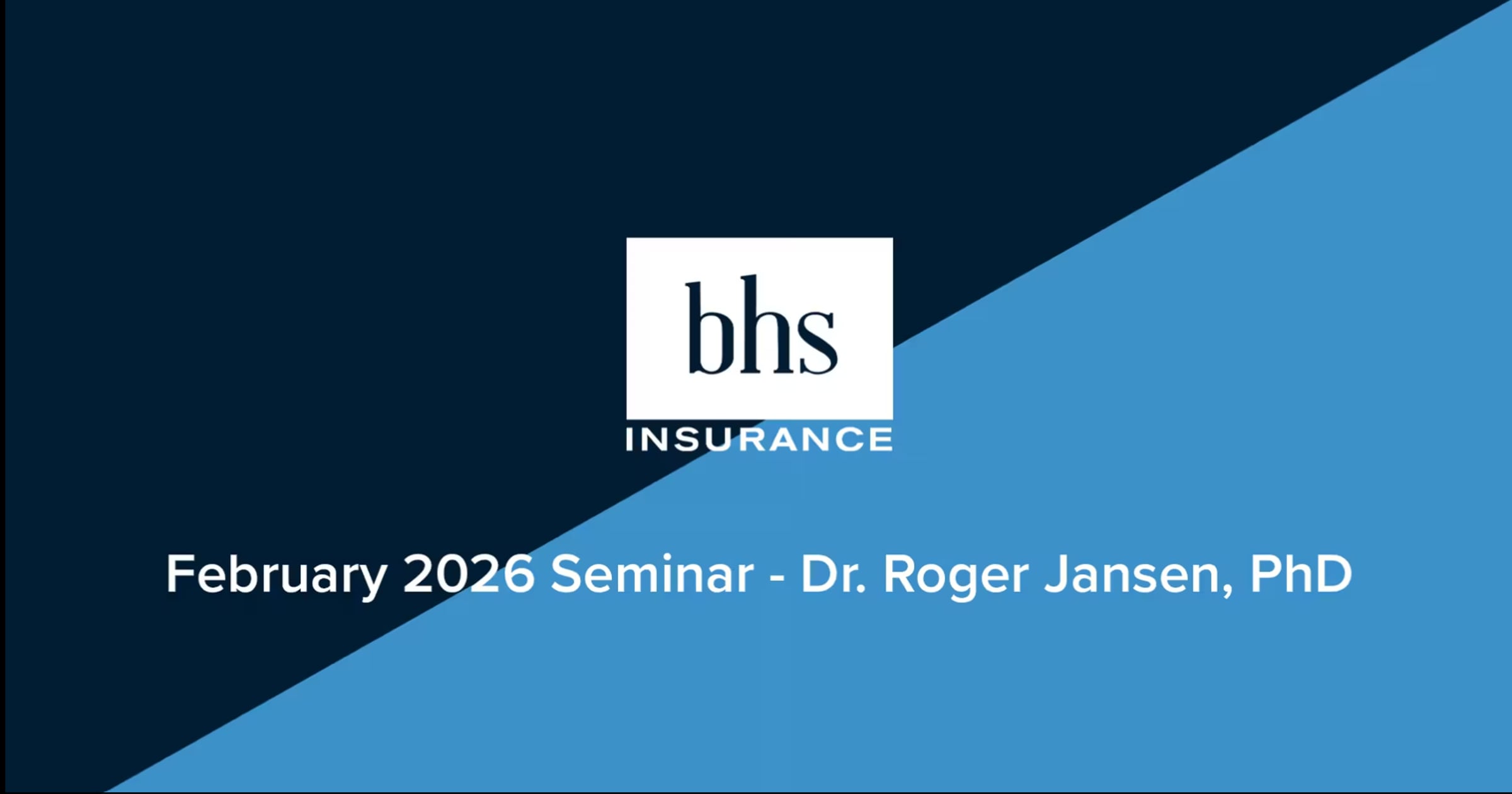 bhs
INSURANCE

February 2026 Seminar - Dr. Roger Jansen, PhD